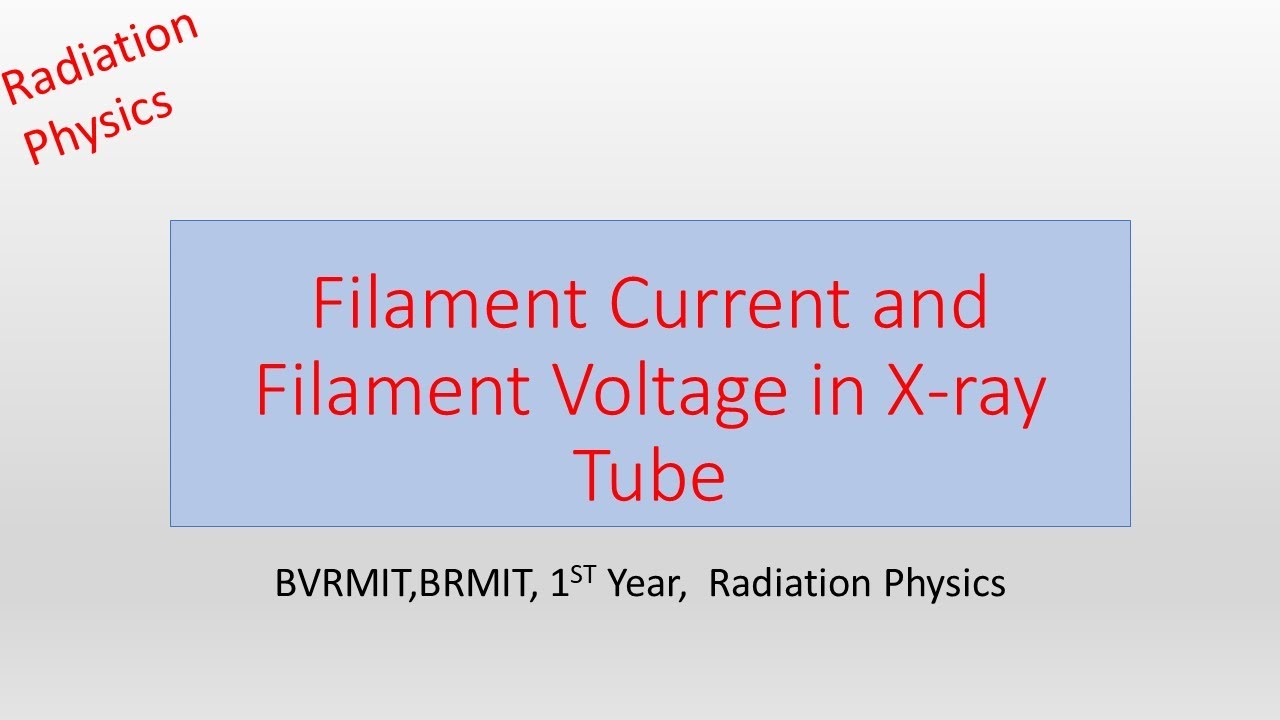 Radiation Physics

Filament Current and Filament Voltage in X-ray Tube

BVRMIT,BRMIT, 1$^{ST}$ Year,  Radiation Physics